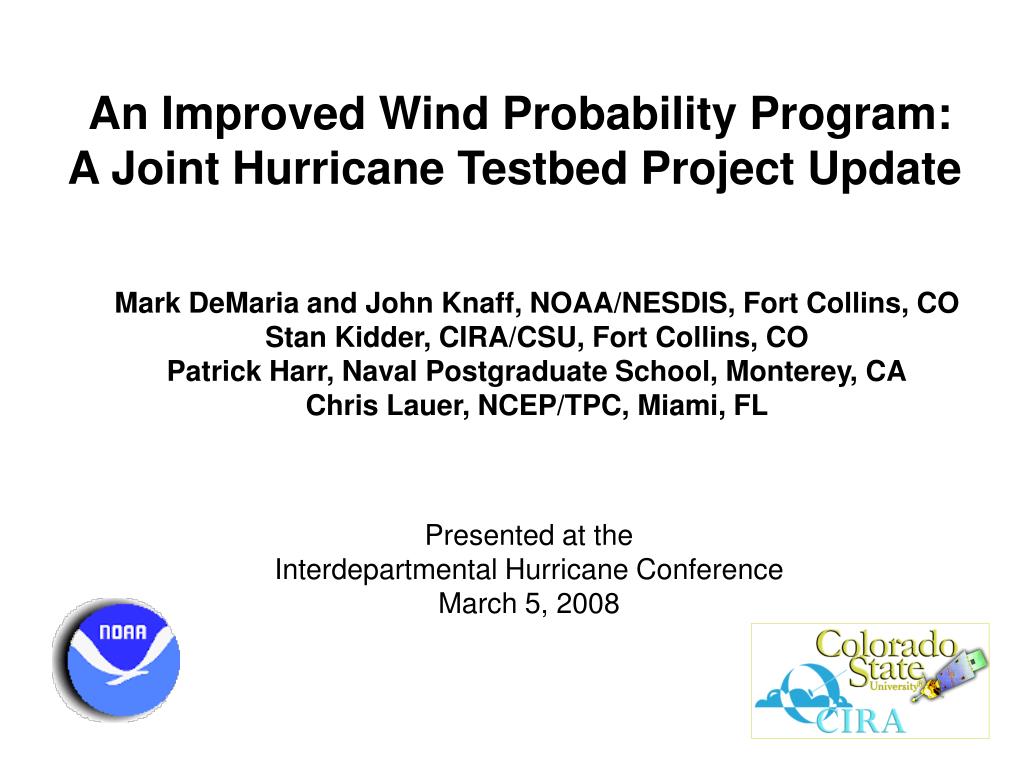 An Improved Wind Probability Program:
A Joint Hurricane Testbed Project Update

Mark DeMaria and John Knaff, NOAA/NESDIS, Fort Collins, CO
Stan Kidder, CIRA/CSU, Fort Collins, CO
Patrick Harr, Naval Postgraduate School, Monterey, CA
Chris Lauer, NCEP/TPC, Miami, FL

Presented at the
Interdepartmental Hurricane Conference
March 5, 2008

NOAA

Colorado State University

CIRA